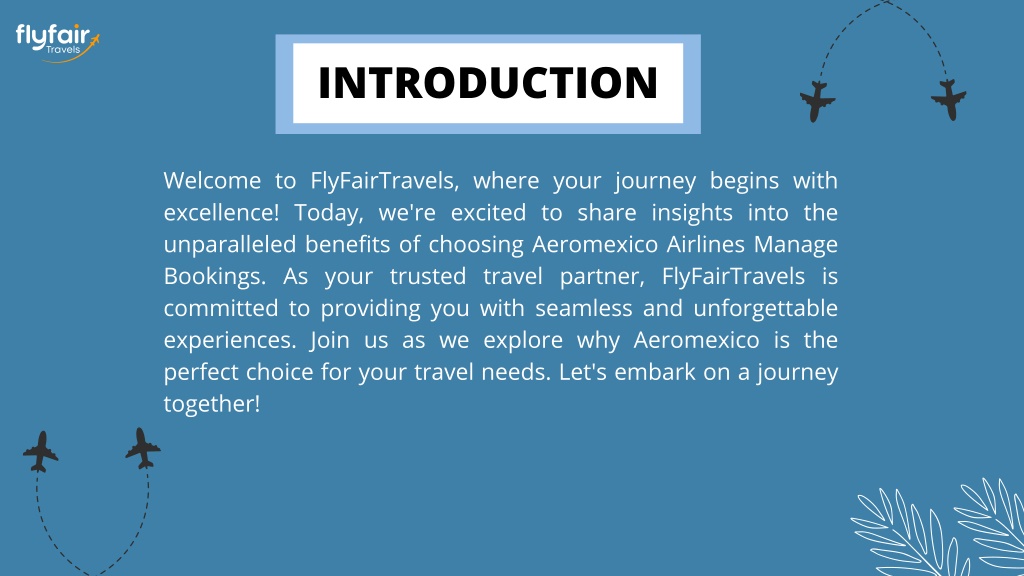 flyfair
Travels

INTRODUCTION

Welcome to FlyFairTravels, where your journey begins with excellence! Today, we're excited to share insights into the unparalleled benefits of choosing Aeromexico Airlines Manage Bookings. As your trusted travel partner, FlyFairTravels is committed to providing you with seamless and unforgettable experiences. Join us as we explore why Aeromexico is the perfect choice for your travel needs. Let's embark on a journey together!